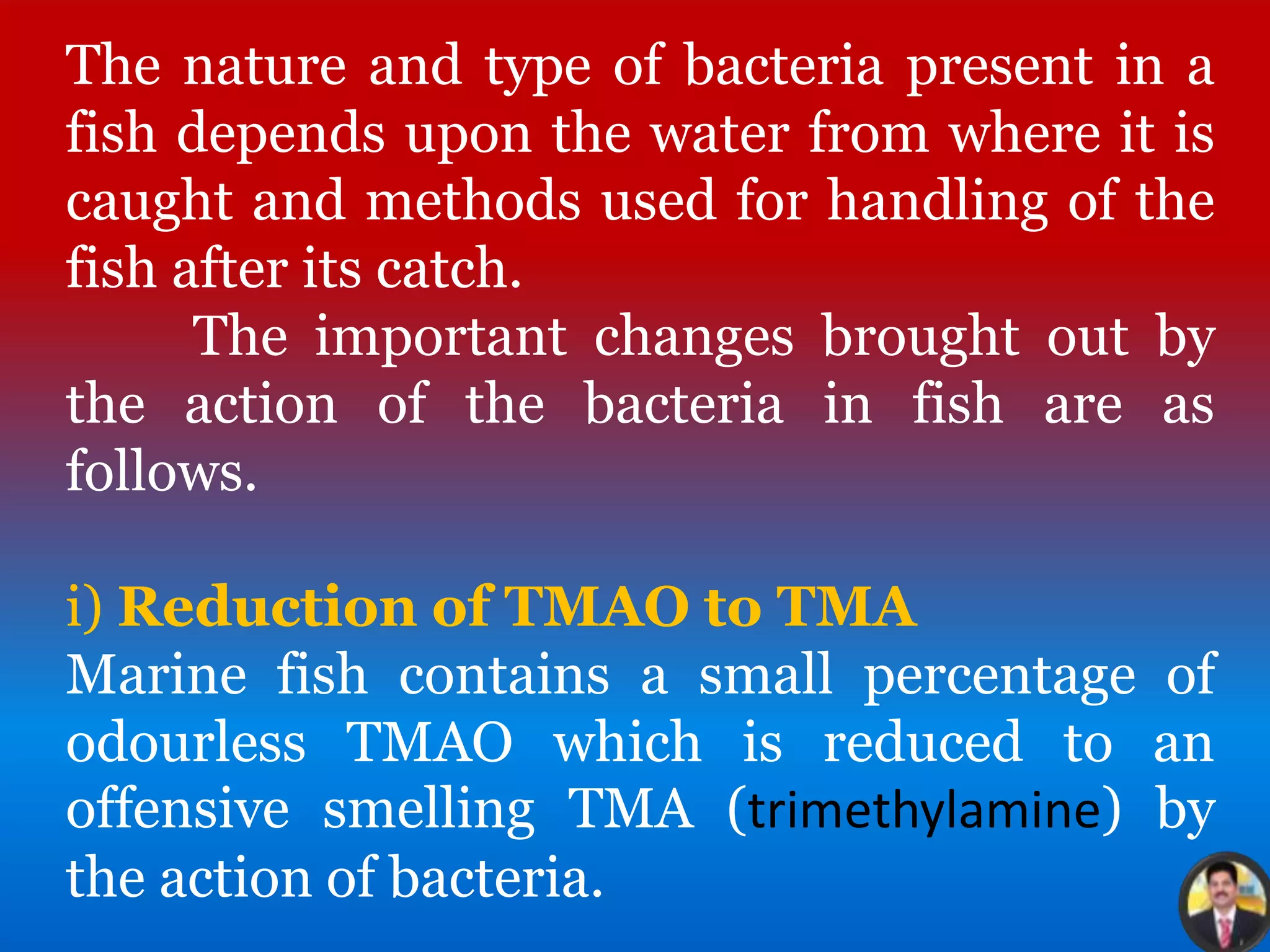 The nature and type of bacteria present in a fish depends upon the water from where it is caught and methods used for handling of the fish after its catch.

The important changes brought out by the action of the bacteria in fish are as follows.

i) Reduction of TMAO to TMA

Marine fish contains a small percentage of odourless TMAO which is reduced to an offensive smelling TMA (trimethylamine) by the action of bacteria.